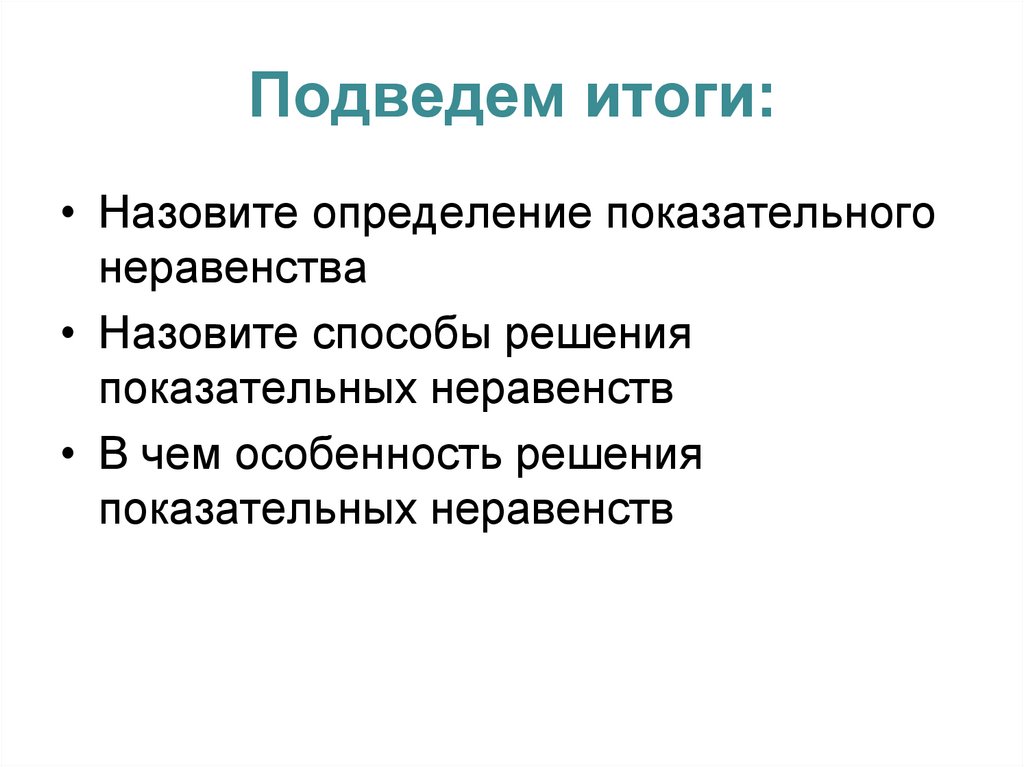 Подведем итоги:

• Назовите определение показательного неравенства
• Назовите способы решения показательных неравенств
• В чем особенность решения показательных неравенств